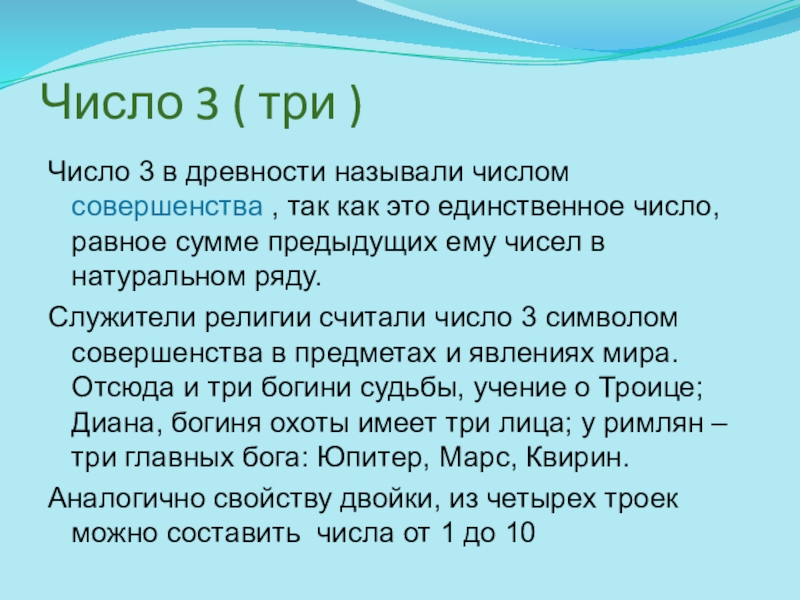 Число 3 ( три )

Число 3 в древности называли числом совершенства , так как это единственное число, равное сумме предыдущих ему чисел в натуральном ряду.

Служители религии считали число 3 символом совершенства в предметах и явлениях мира. Отсюда и три богини судьбы, учение о Троице; Диана, богиня охоты имеет три лица; у римлян – три главных бога: Юпитер, Марс, Квирин.

Аналогично свойству двойки, из четырех троек можно составить  числа от 1 до 10